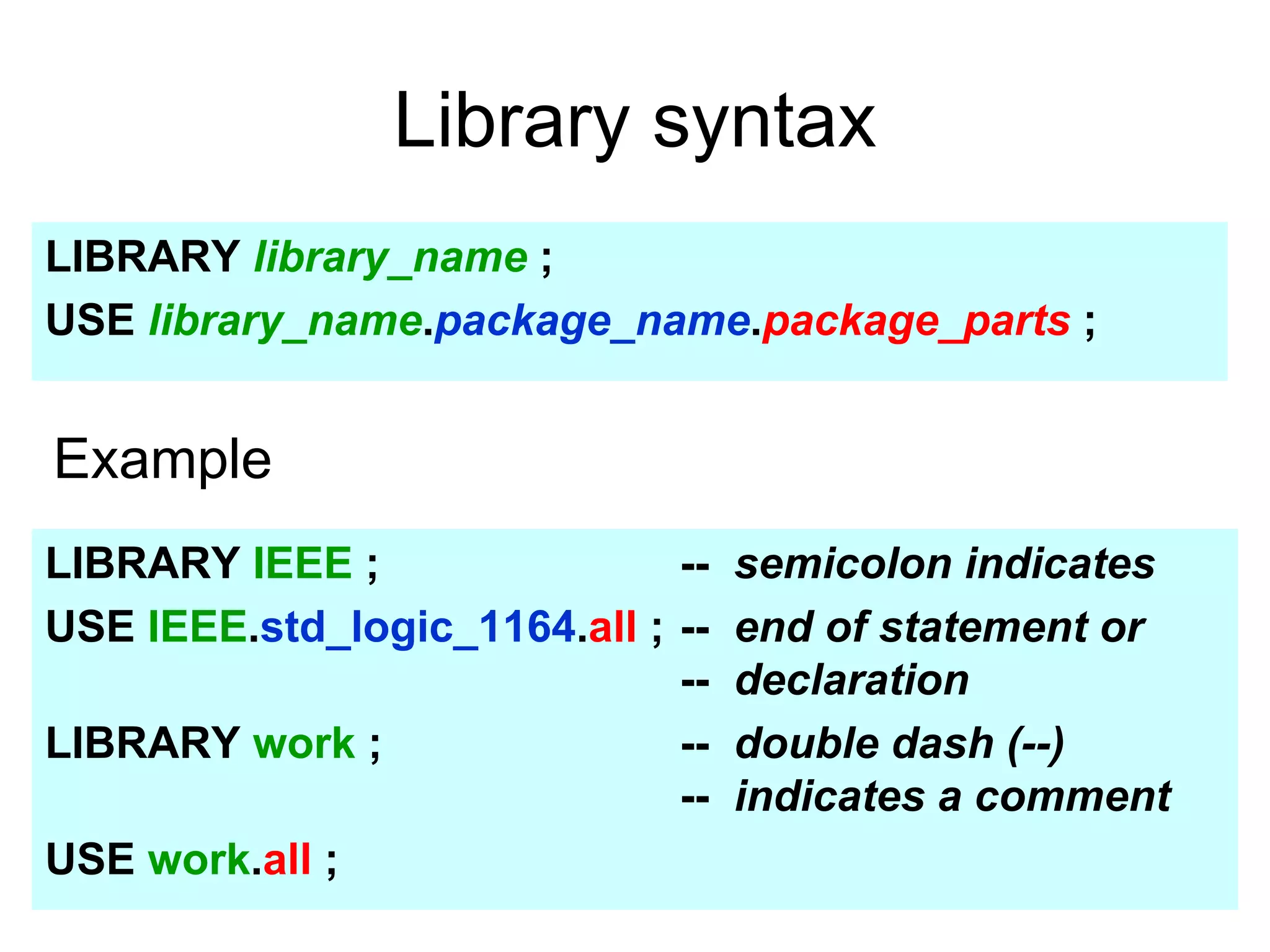 Library syntax

LIBRARY library_name ;
USE library_name.package_name.package_parts ;

Example

LIBRARY IEEE ; -- semicolon indicates
USE IEEE.std_logic_1164.all ; -- end of statement or
-- declaration
LIBRARY work ; -- double dash (--)
-- indicates a comment
USE work.all ;